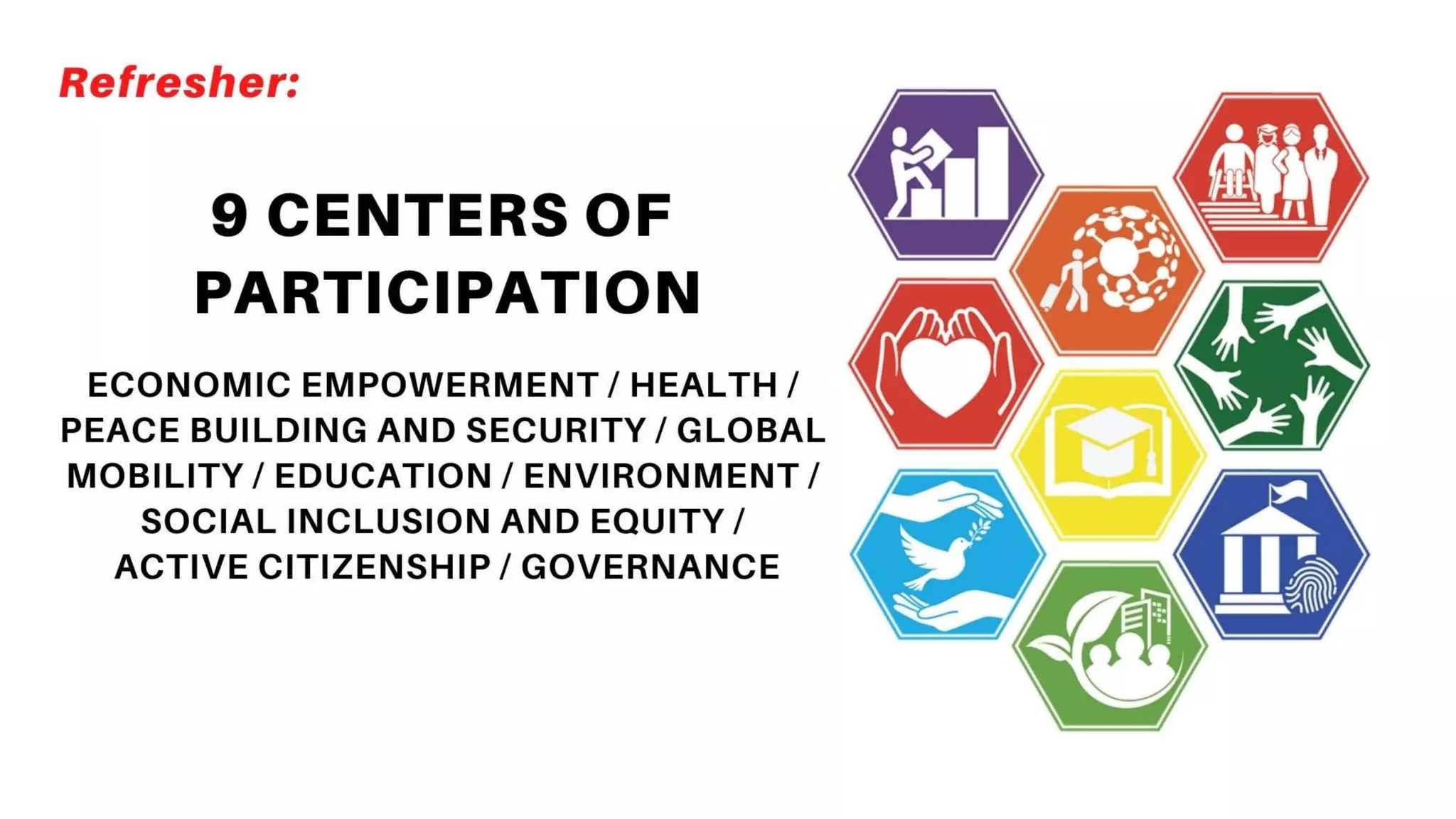 Refresher:

9 CENTERS OF PARTICIPATION

ECONOMIC EMPOWERMENT / HEALTH / PEACE BUILDING AND SECURITY / GLOBAL MOBILITY / EDUCATION / ENVIRONMENT / SOCIAL INCLUSION AND EQUITY / ACTIVE CITIZENSHIP / GOVERNANCE